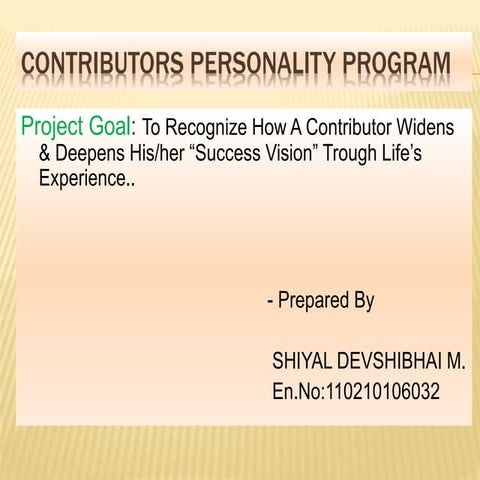 CONTRIBUTORS PERSONALITY PROGRAM

Project Goal: To Recognize How A Contributor Widens & Deepens His/her “Success Vision” Trough Life’s Experience..

- Prepared By

SHIYAL DEVSHIBHAI M.
En.No:110210106032